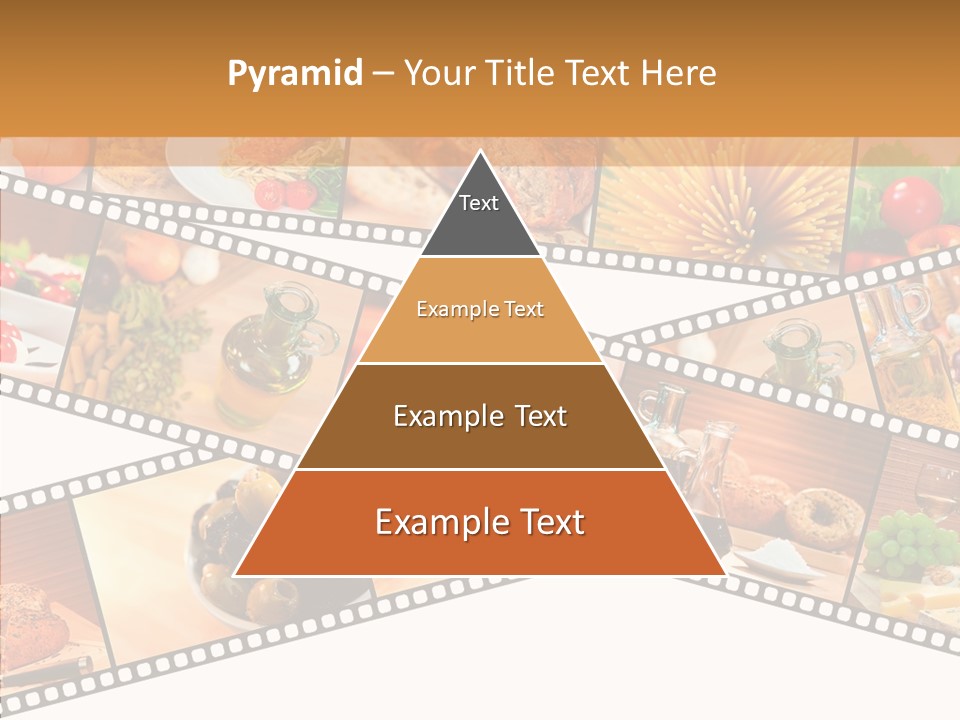 Pyramid – Your Title Text Here

Text

Example Text

Example Text

Example Text